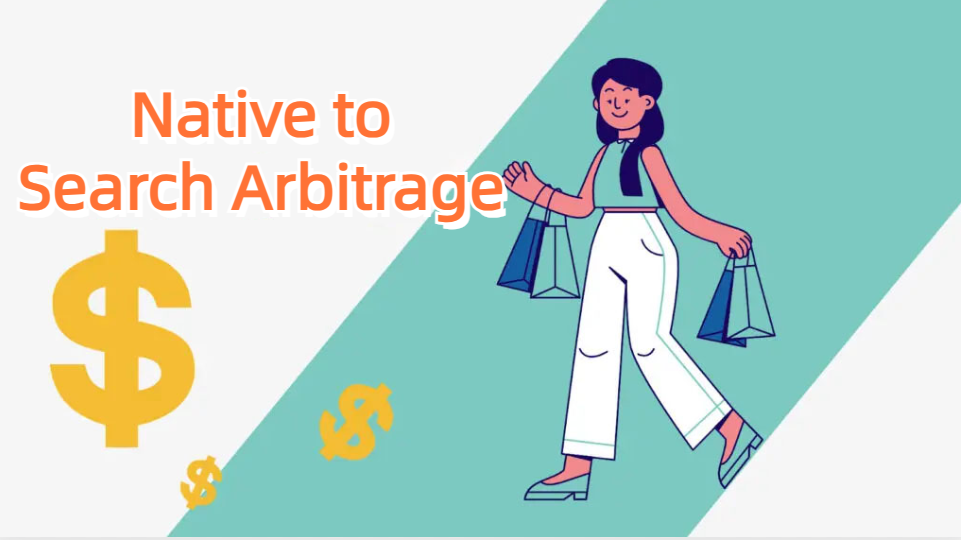 Native to
Search Arbitrage
$
$
$